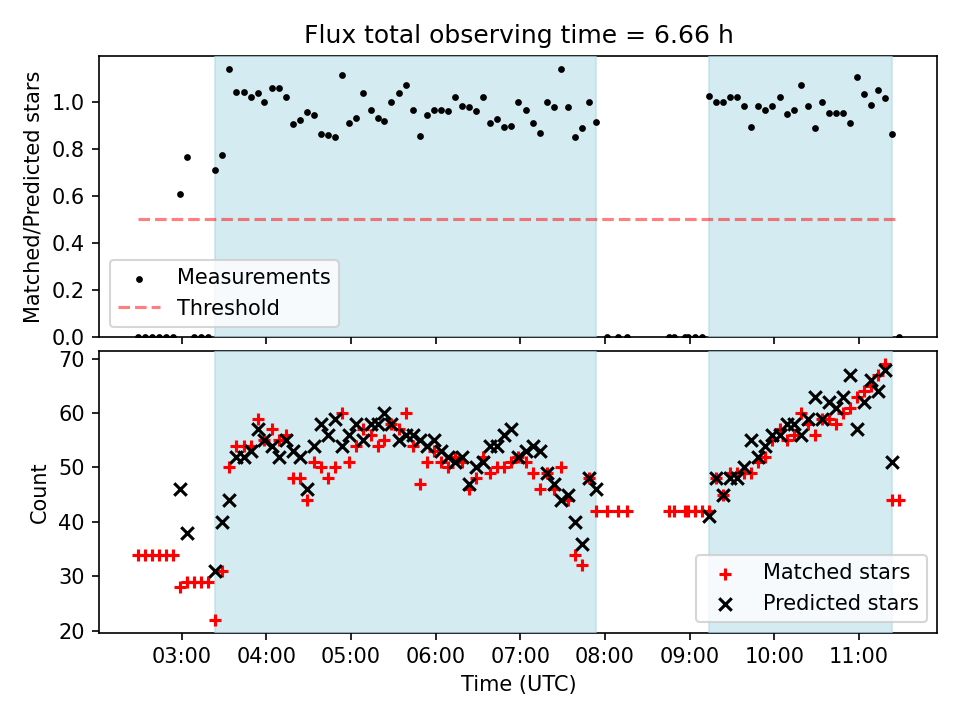 Flux total observing time = 6.66 h

Matched/Predicted stars

1.0
0.8
0.6
0.4
0.2
0.0

Measurements
Threshold

Count

70
60
50
40
30
20

Matched stars
Predicted stars

03:00
04:00
05:00
06:00
07:00
08:00
09:00
10:00
11:00

Time (UTC)